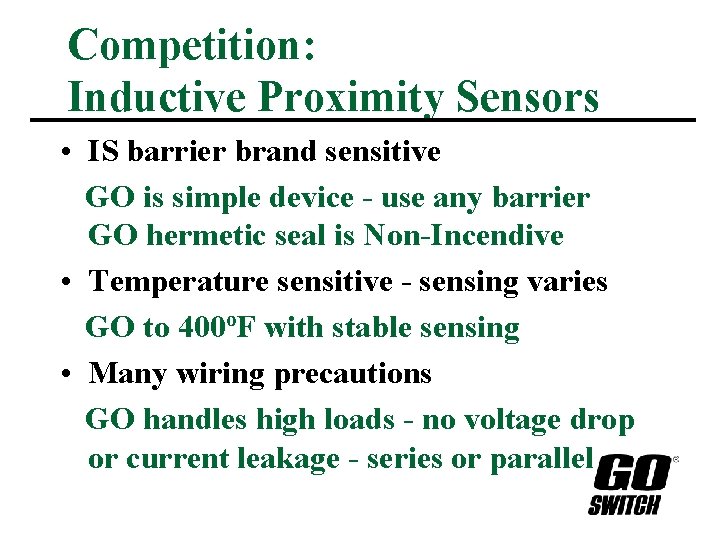 Competition:
Inductive Proximity Sensors

• IS barrier brand sensitive

GO is simple device - use any barrier
GO hermetic seal is Non-Incendive

• Temperature sensitive - sensing varies

GO to 400ºF with stable sensing

• Many wiring precautions

GO handles high loads - no voltage drop or current leakage - series or parallel

GO® SWITCH